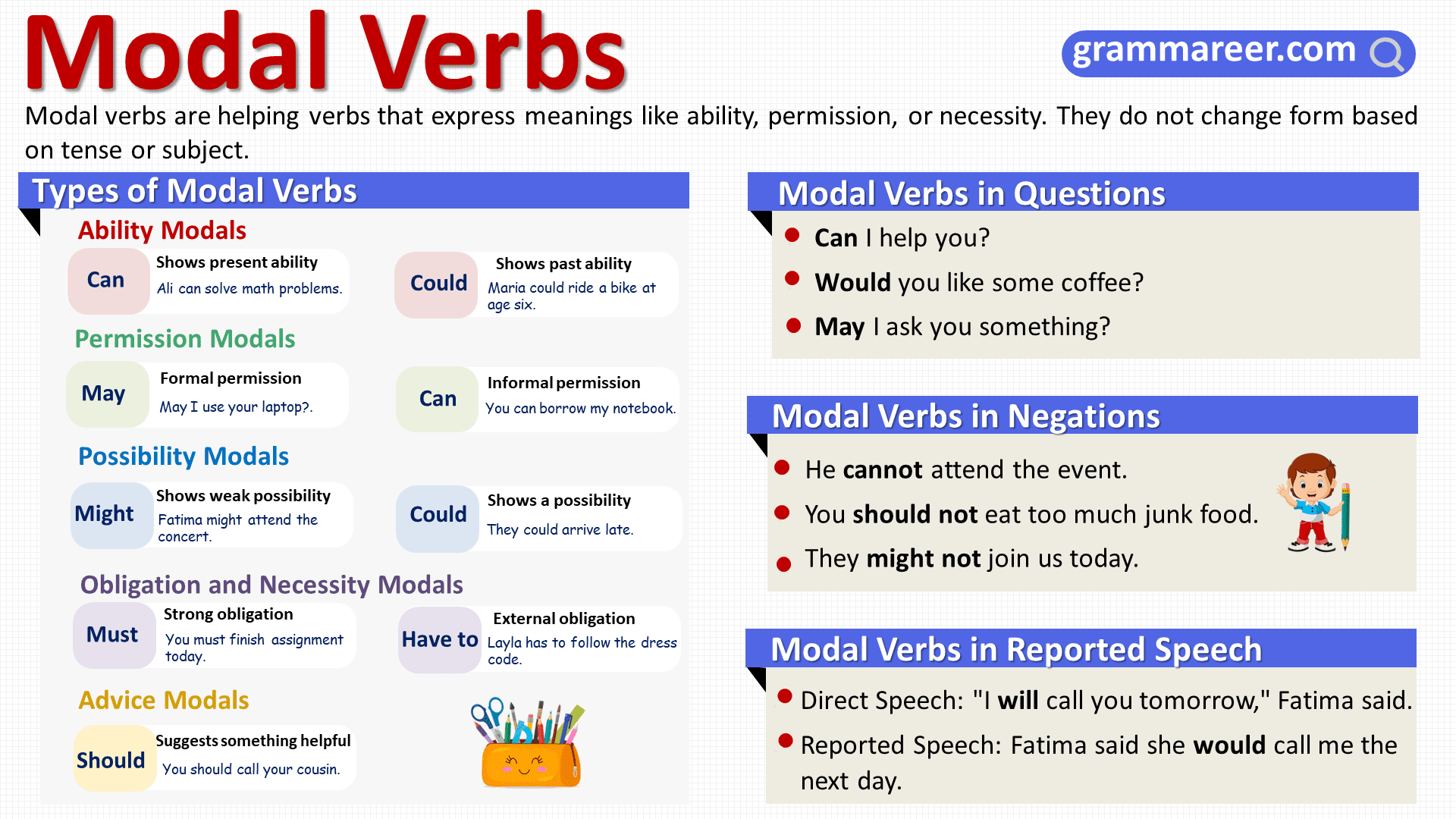 Modal Verbs

grammareer.com

Modal verbs are helping verbs that express meanings like ability, permission, or necessity. They do not change form based on tense or subject.

Types of Modal Verbs

Ability Modals

Can
Shows present ability
Ali can solve math problems.

Could
Shows past ability
Maria could ride a bike at age six.

Permission Modals

May
Formal permission
May I use your laptop?.

Can
Informal permission
You can borrow my notebook.

Possibility Modals

Might
Shows weak possibility
Fatima might attend the concert.

Could
Shows a possibility
They could arrive late.

Obligation and Necessity Modals

Must
Strong obligation
You must finish assignment today.

Have to
External obligation
Layla has to follow the dress code.

Advice Modals

Should
Suggests something helpful
You should call your cousin.

Modal Verbs in Questions

Can I help you?

Would you like some coffee?

May I ask you something?

Modal Verbs in Negations

He cannot attend the event.

You should not eat too much junk food.

They might not join us today.

Modal Verbs in Reported Speech

Direct Speech: "I will call you tomorrow," Fatima said.

Reported Speech: Fatima said she would call me the next day.